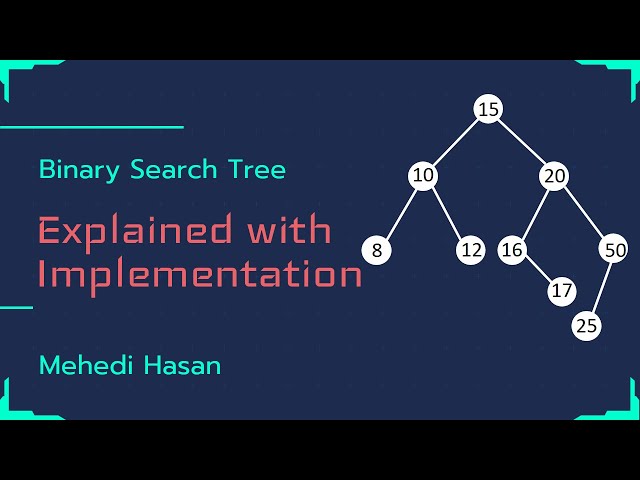 Binary Search Tree

Explained with Implementation

Mehedi Hasan

15
10
20
8
12
16
50
17
25